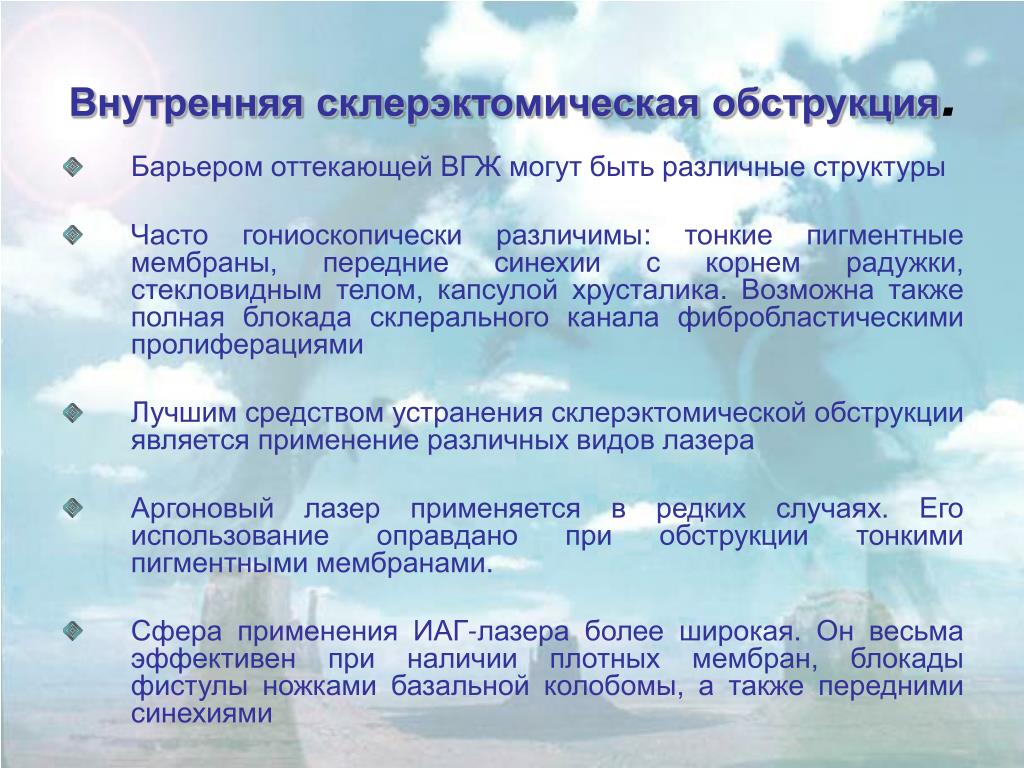 Внутренняя склерэктомическая обструкция.

Барьером оттекающей ВГЖ могут быть различные структуры

Часто гониоскопически различимы: тонкие пигментные мембраны, передние синехии с корнем радужки, стекловидным телом, капсулой хрусталика. Возможна также полная блокада склерального канала фибробластическими пролиферациями

Лучшим средством устранения склерэктомической обструкции является применение различных видов лазера

Аргоновый лазер применяется в редких случаях. Его использование оправдано при обструкции тонкими пигментными мембранами.

Сфера применения ИАГ-лазера более широкая. Он весьма эффективен при наличии плотных мембран, блокады фистулы ножками базальной колобомы, а также передними синехиями